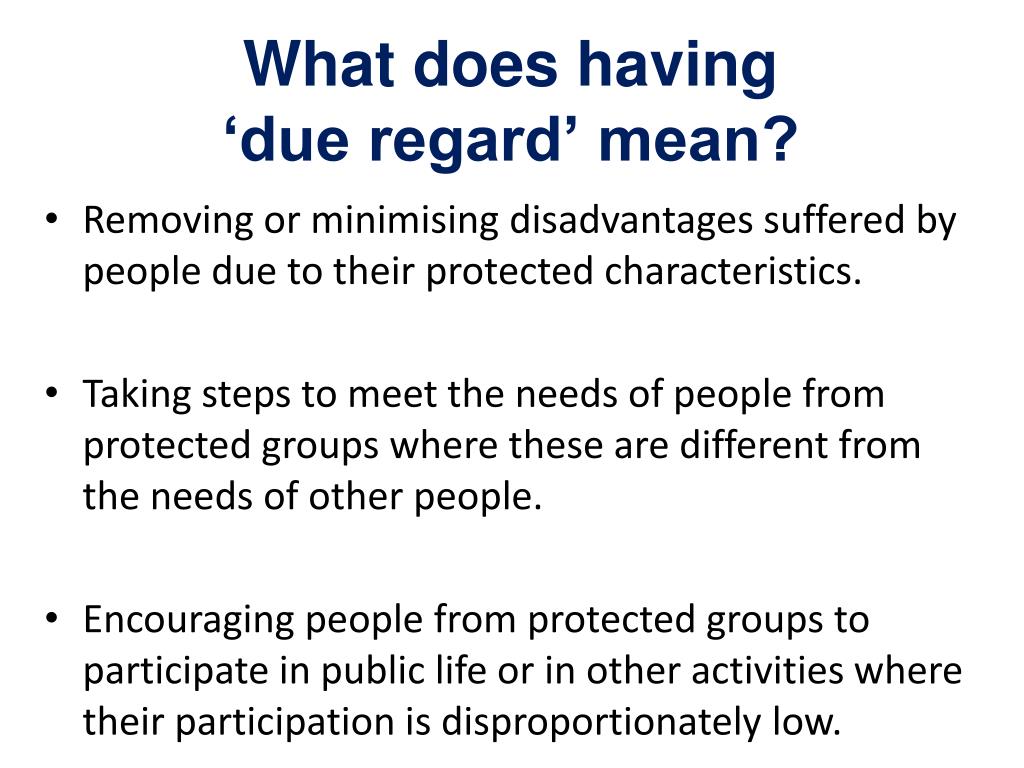 What does having
‘due regard’ mean?

• Removing or minimising disadvantages suffered by people due to their protected characteristics.

• Taking steps to meet the needs of people from protected groups where these are different from the needs of other people.

• Encouraging people from protected groups to participate in public life or in other activities where their participation is disproportionately low.